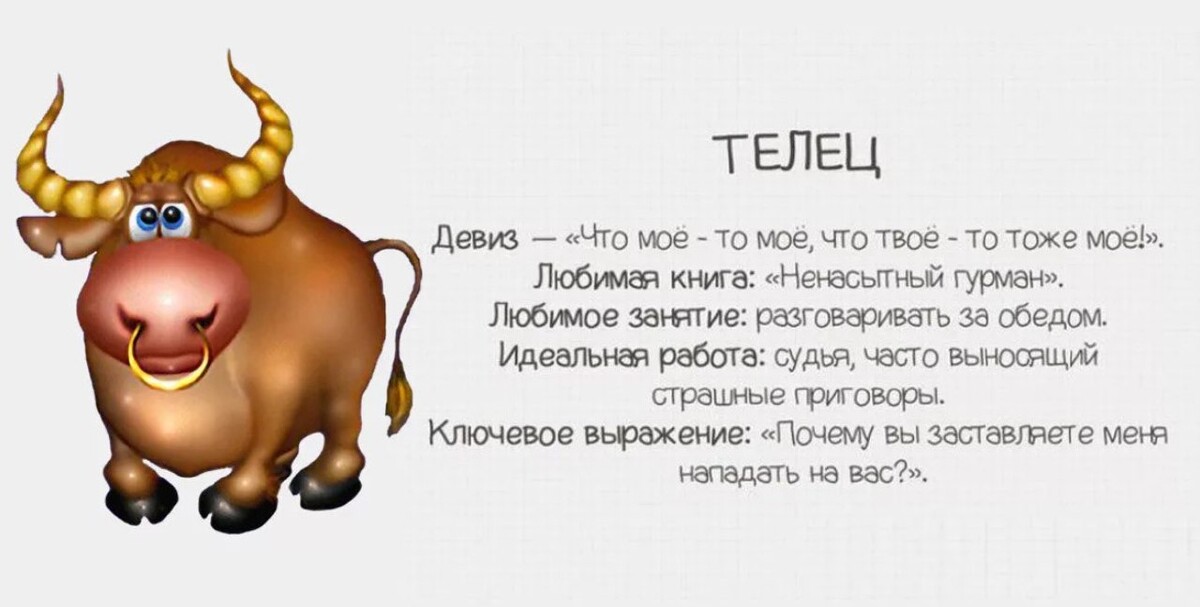 ТЕЛЕЦ

Девиз — «Что моё - то моё, что твоё - то тоже моё!».
Любимая книга: «Ненасытный гурман».
Любимое занятие: разговаривать за обедом.
Идеальная работа: судья, часто выносящий страшные приговоры.
Ключевое выражение: «Почему вы заставляете меня нападать на вас?».